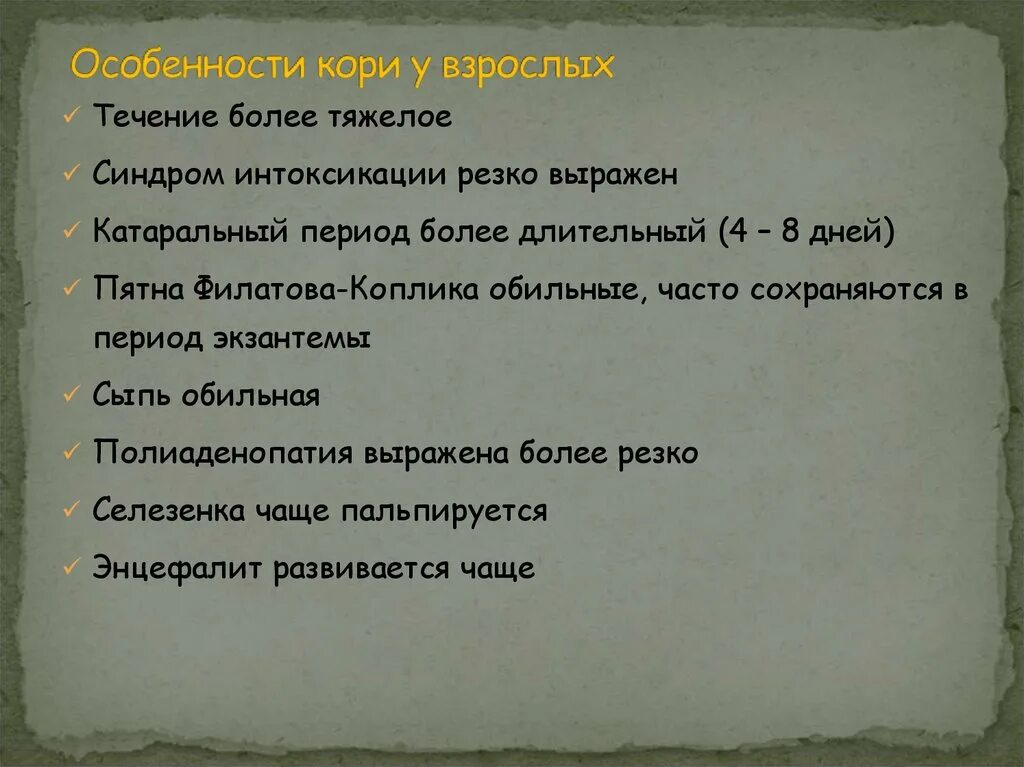 Особенности кори у взрослых

✓ Течение более тяжелое

✓ Синдром интоксикации резко выражен

✓ Катаральный период более длительный (4 – 8 дней)

✓ Пятна Филатова-Коплика обильные, часто сохраняются в период экзантемы

✓ Сыпь обильная

✓ Полиаденопатия выражена более резко

✓ Селезенка чаще пальпируется

✓ Энцефалит развивается чаще